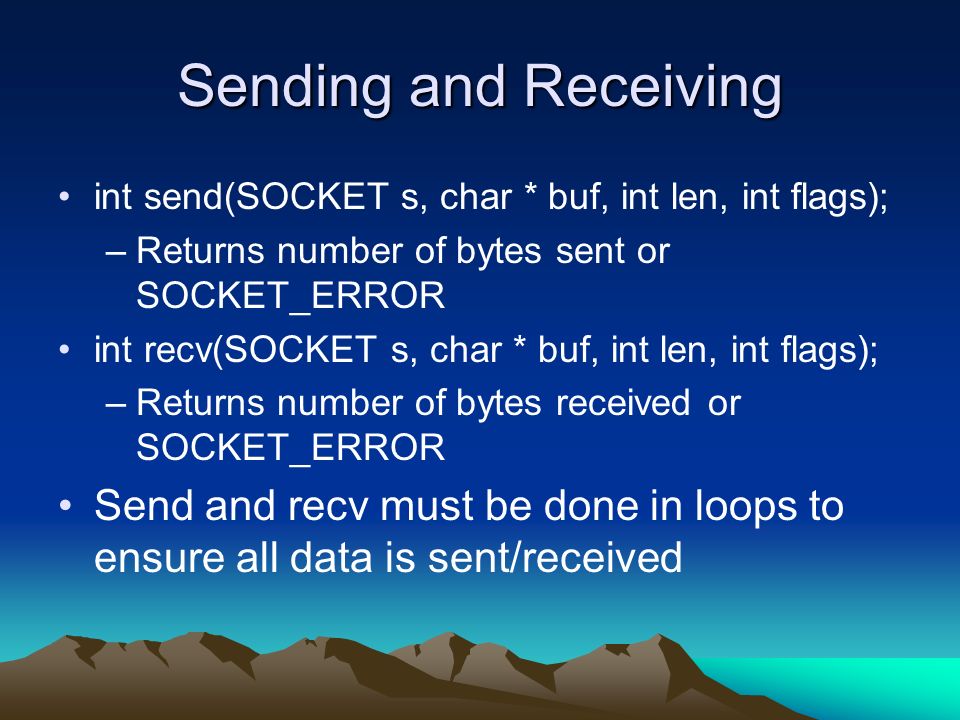 Sending and Receiving

• int send(SOCKET s, char * buf, int len, int flags);

– Returns number of bytes sent or SOCKET_ERROR

• int recv(SOCKET s, char * buf, int len, int flags);

– Returns number of bytes received or SOCKET_ERROR

• Send and recv must be done in loops to ensure all data is sent/received